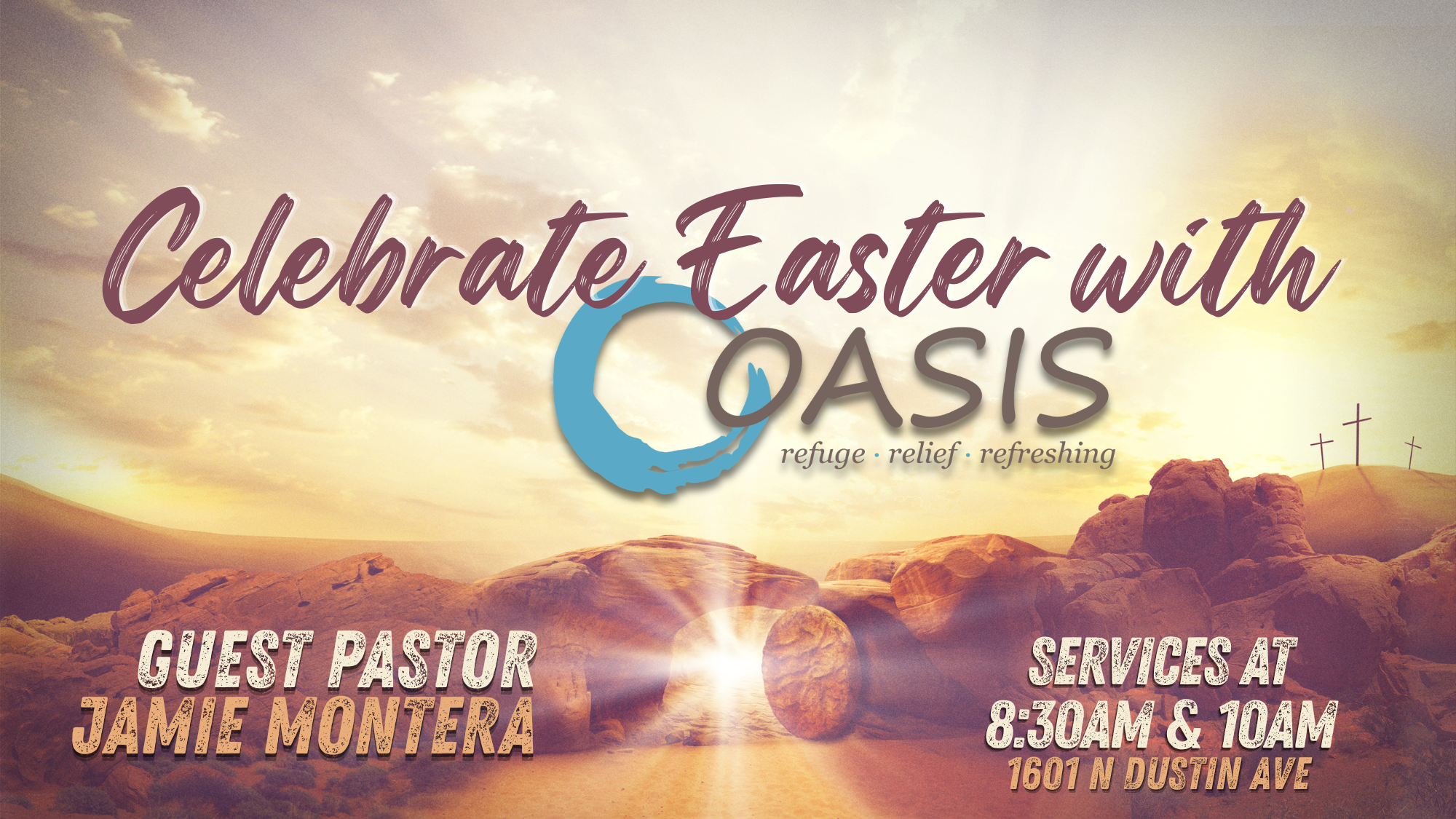 Celebrate Easter with

OASIS

refuge · relief · refreshing

GUEST PASTOR
JAMIE MONTERA

SERVICES AT
8:30AM & 10AM
1601 N DUSTIN AVE